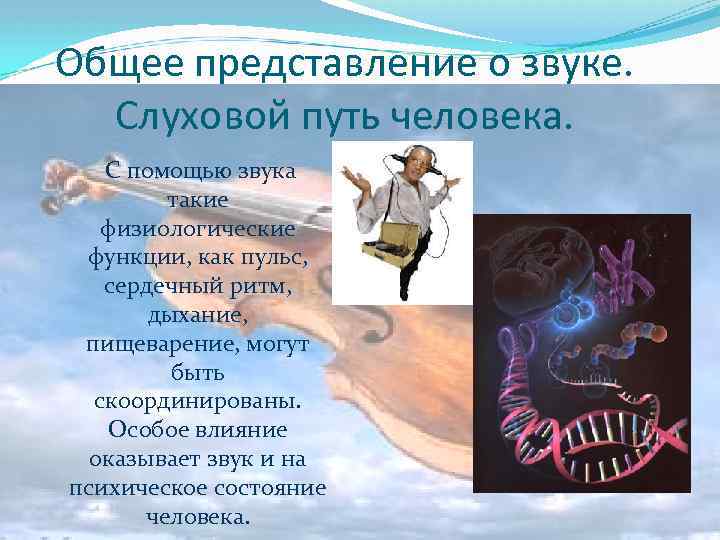 Общее представление о звуке. Слуховой путь человека.

С помощью звука такие физиологические функции, как пульс, сердечный ритм, дыхание, пищеварение, могут быть скоординированы. Особое влияние оказывает звук и на психическое состояние человека.